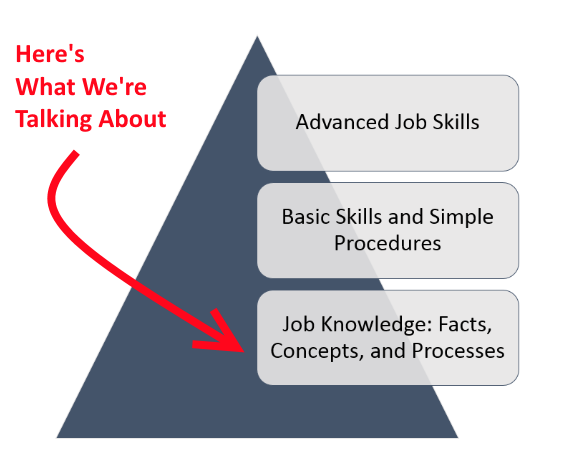 Here's What We're Talking About

Advanced Job Skills

Basic Skills and Simple Procedures

Job Knowledge: Facts, Concepts, and Processes